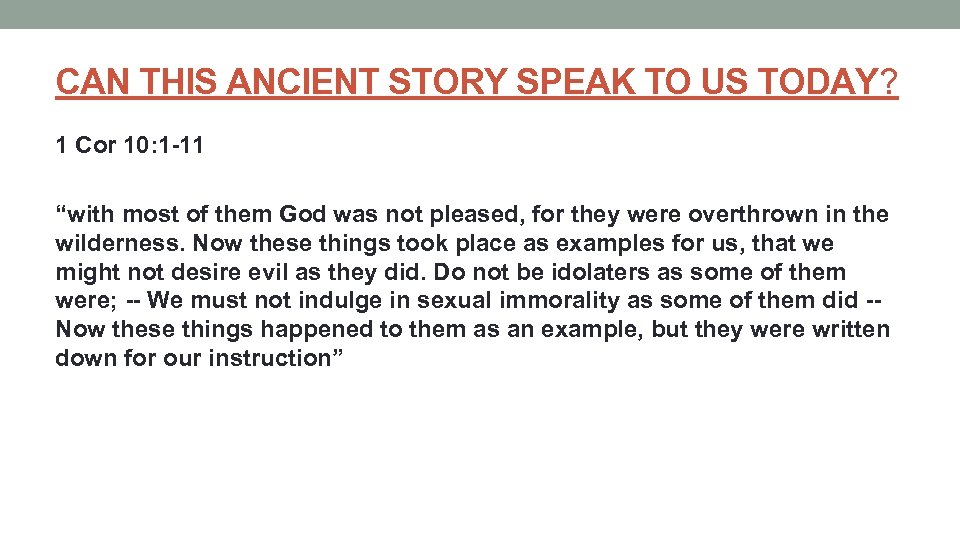 CAN THIS ANCIENT STORY SPEAK TO US TODAY?

1 Cor 10:1-11

“with most of them God was not pleased, for they were overthrown in the wilderness. Now these things took place as examples for us, that we might not desire evil as they did. Do not be idolaters as some of them were; -- We must not indulge in sexual immorality as some of them did -- Now these things happened to them as an example, but they were written down for our instruction”